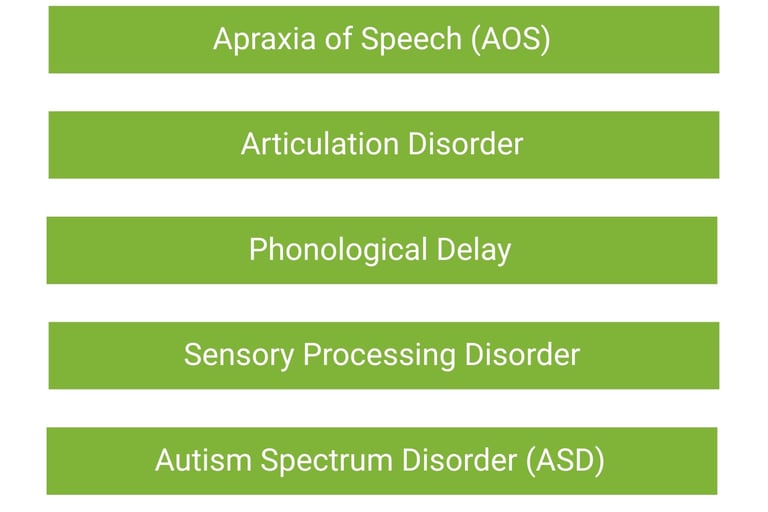 Apraxia of Speech (AOS)

Articulation Disorder

Phonological Delay

Sensory Processing Disorder

Autism Spectrum Disorder (ASD)